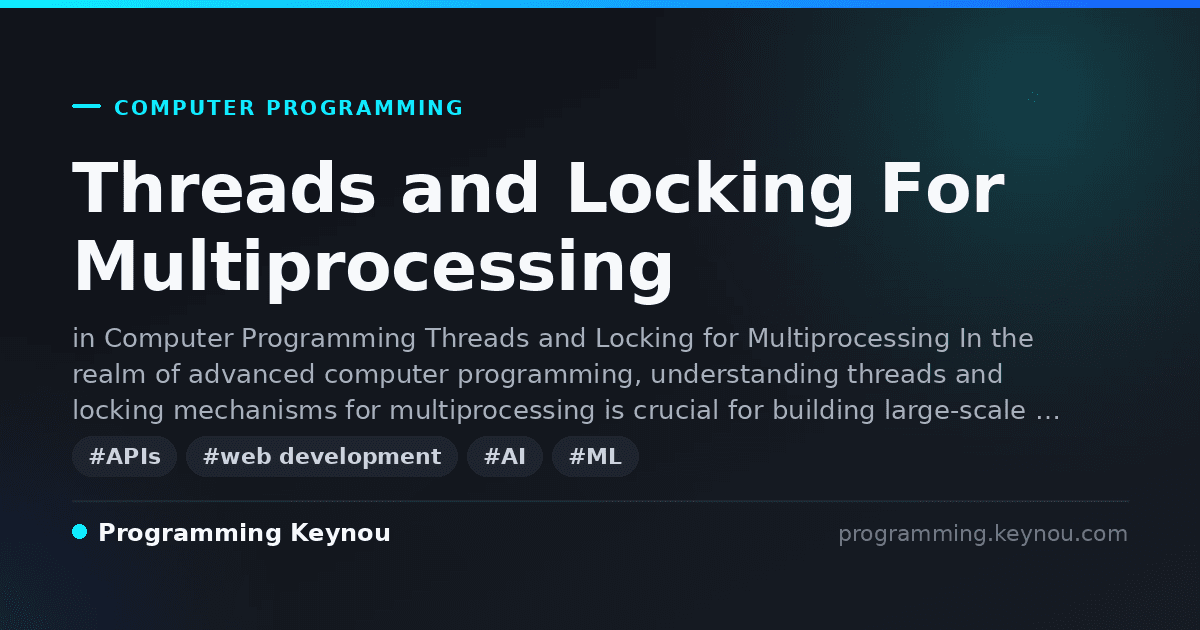 COMPUTER PROGRAMMING

Threads and Locking For Multiprocessing

in Computer Programming Threads and Locking for Multiprocessing In the realm of advanced computer programming, understanding threads and locking mechanisms for multiprocessing is crucial for building large-scale …

#APIs #web development #AI #ML

Programming Keynou

programming.keynou.com